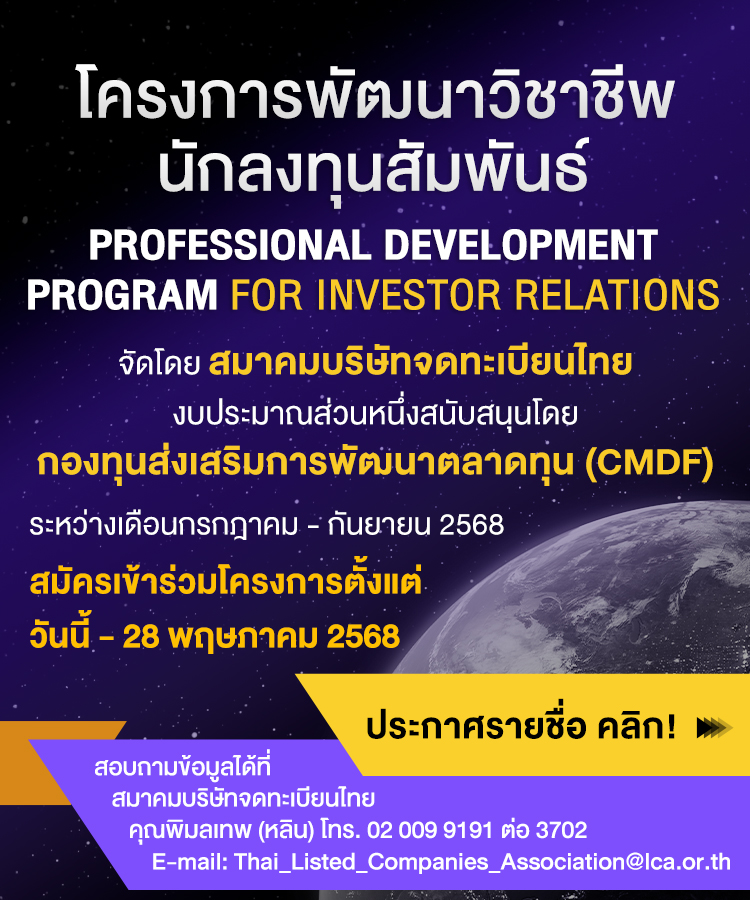 โครงการพัฒนาวิชาชีพ
นักลงทุนสัมพันธ์

PROFESSIONAL DEVELOPMENT
PROGRAM FOR INVESTOR RELATIONS

จัดโดย สมาคมบริษัทจดทะเบียนไทย
งบประมาณส่วนหนึ่งสนับสนุนโดย
กองทุนส่งเสริมการพัฒนาตลาดทุน (CMDF)

ระหว่างเดือนกรกฎาคม - กันยายน 2568

สมัครเข้าร่วมโครงการตั้งแต่
วันนี้ - 28 พฤษภาคม 2568

ประกาศรายชื่อ คลิก!

สอบถามข้อมูลได้ที่
สมาคมบริษัทจดทะเบียนไทย
คุณพิมลเทพ (หลิน) โทร. 02 009 9191 ต่อ 3702
E-mail: Thai_Listed_Companies_Association@lca.or.th